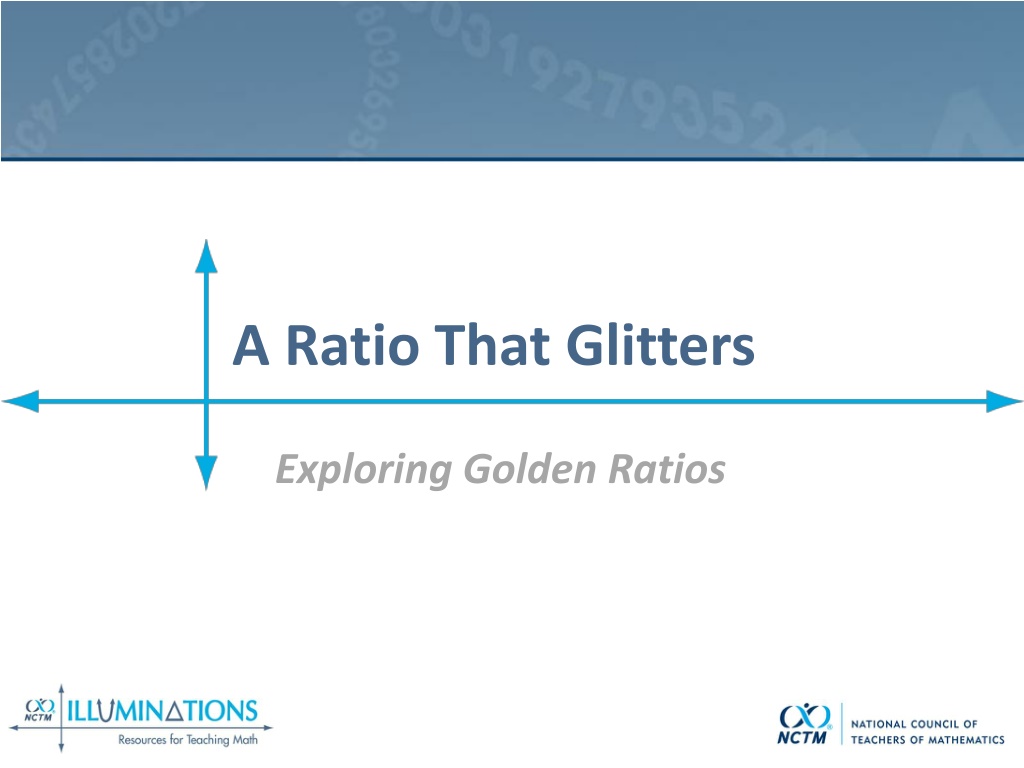 A Ratio That Glitters

Exploring Golden Ratios

NCTM ILLUMINATIONS
Resources for Teaching Math

NCTM NATIONAL COUNCIL OF TEACHERS OF MATHEMATICS